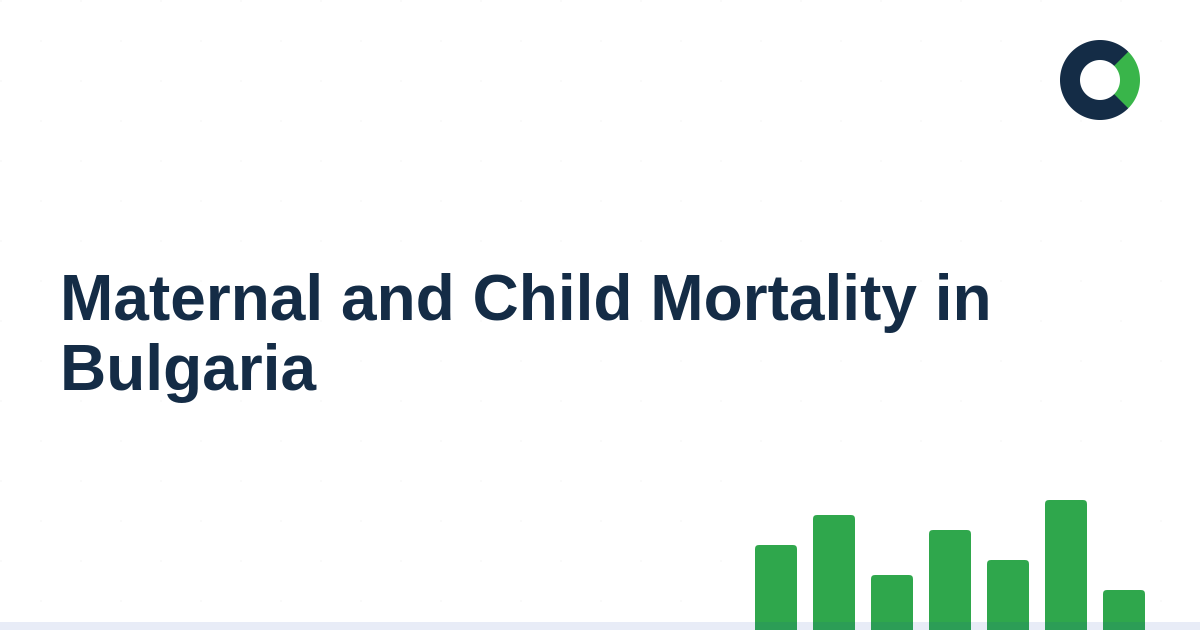 Maternal and Child Mortality in Bulgaria